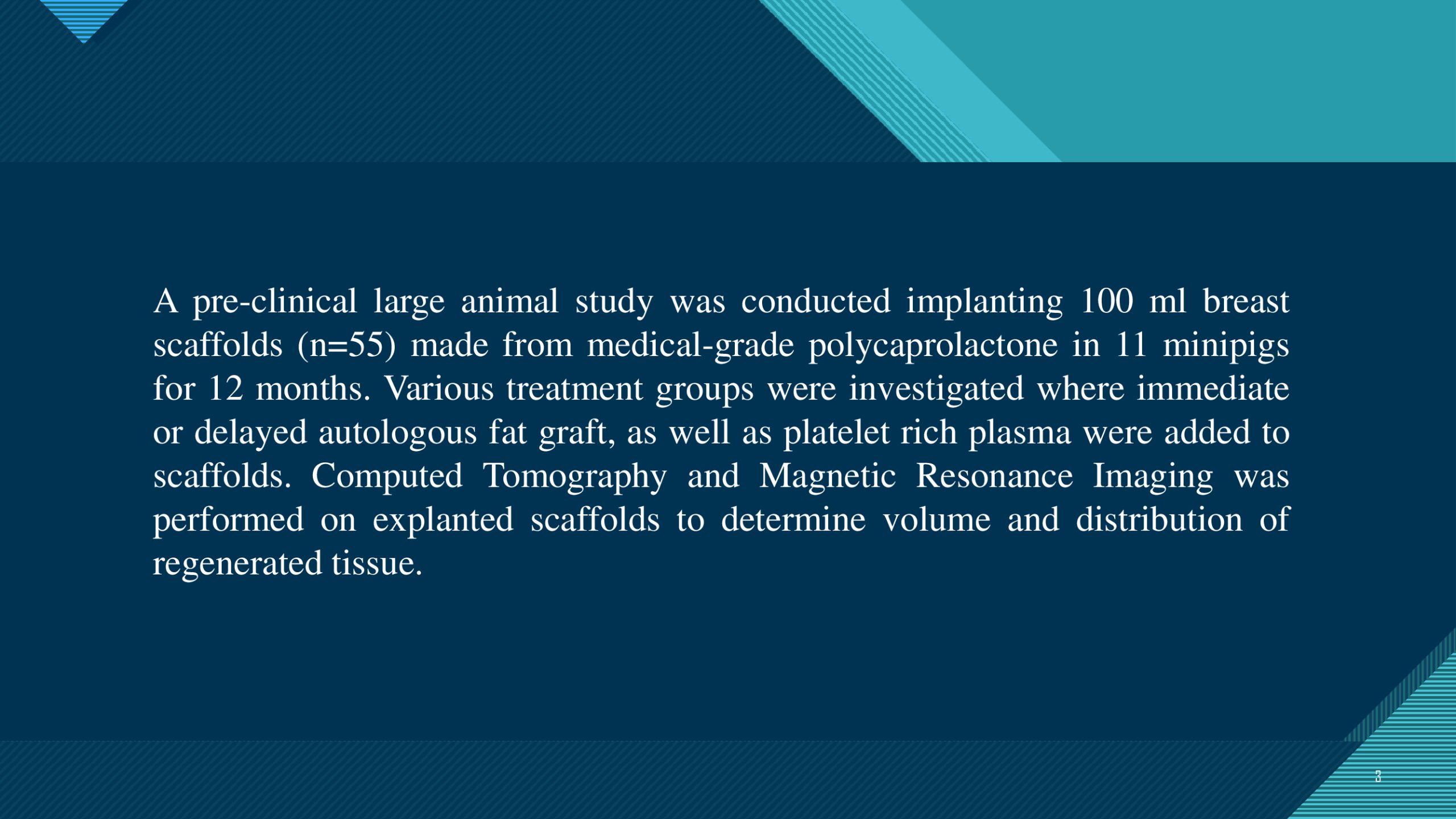 A pre-clinical large animal study was conducted implanting 100 ml breast scaffolds (n=55) made from medical-grade polycaprolactone in 11 minipigs for 12 months. Various treatment groups were investigated where immediate or delayed autologous fat graft, as well as platelet rich plasma were added to scaffolds. Computed Tomography and Magnetic Resonance Imaging was performed on explanted scaffolds to determine volume and distribution of regenerated tissue.

8